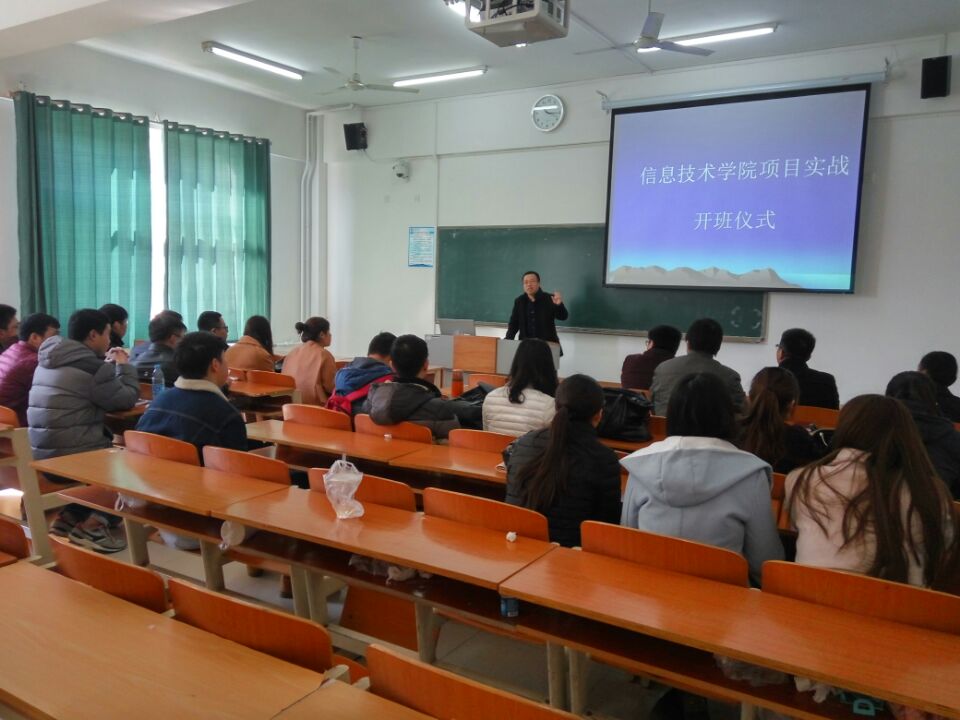 信息技术学院项目实战

开班仪式